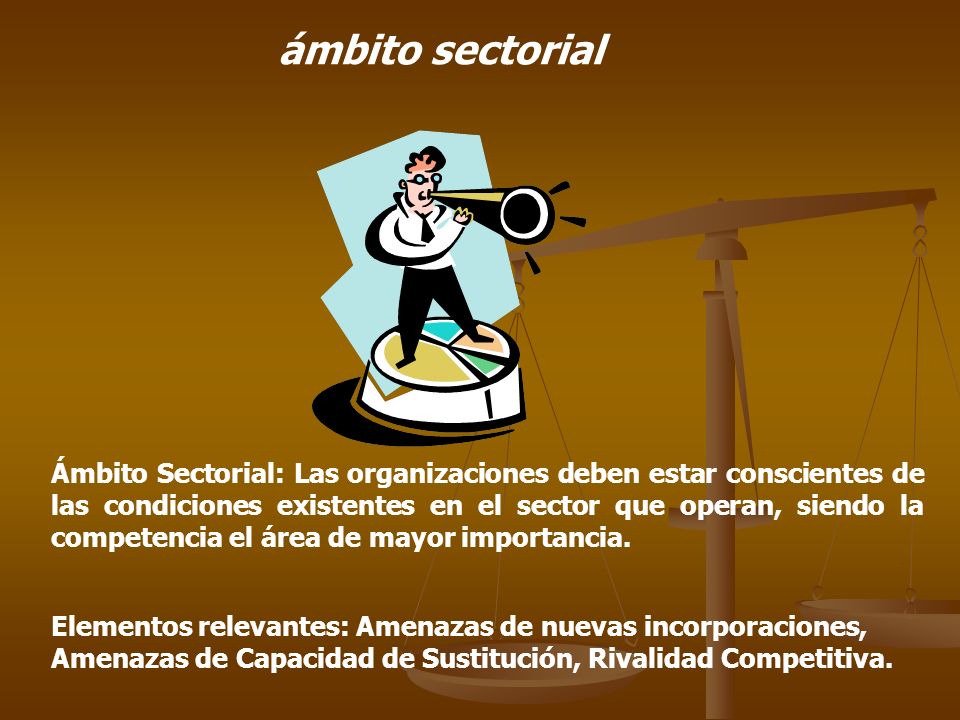 ámbito sectorial

Ámbito Sectorial: Las organizaciones deben estar conscientes de las condiciones existentes en el sector que operan, siendo la competencia el área de mayor importancia.

Elementos relevantes: Amenazas de nuevas incorporaciones, Amenazas de Capacidad de Sustitución, Rivalidad Competitiva.